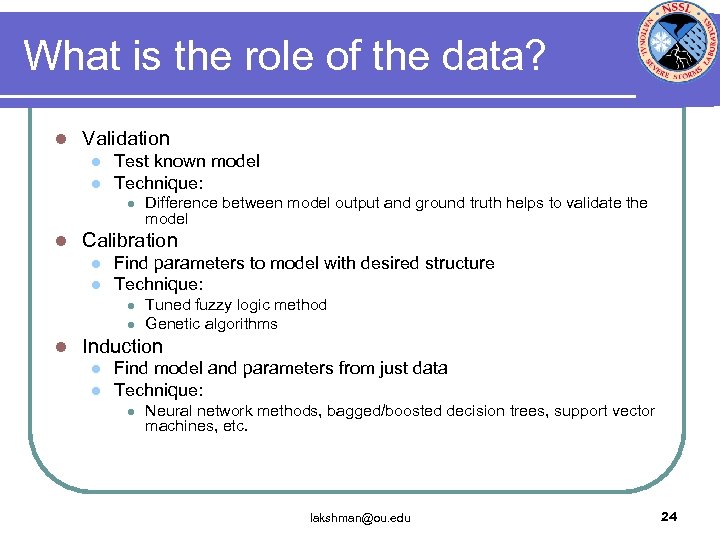 What is the role of the data?

NSSL NATIONAL SEVERE STORMS LABORATORY

- Validation
  - Test known model
  - Technique:
    - Difference between model output and ground truth helps to validate the model
- Calibration
  - Find parameters to model with desired structure
  - Technique:
    - Tuned fuzzy logic method
    - Genetic algorithms
- Induction
  - Find model and parameters from just data
  - Technique:
    - Neural network methods, bagged/boosted decision trees, support vector machines, etc.

lakshman@ou.edu

24